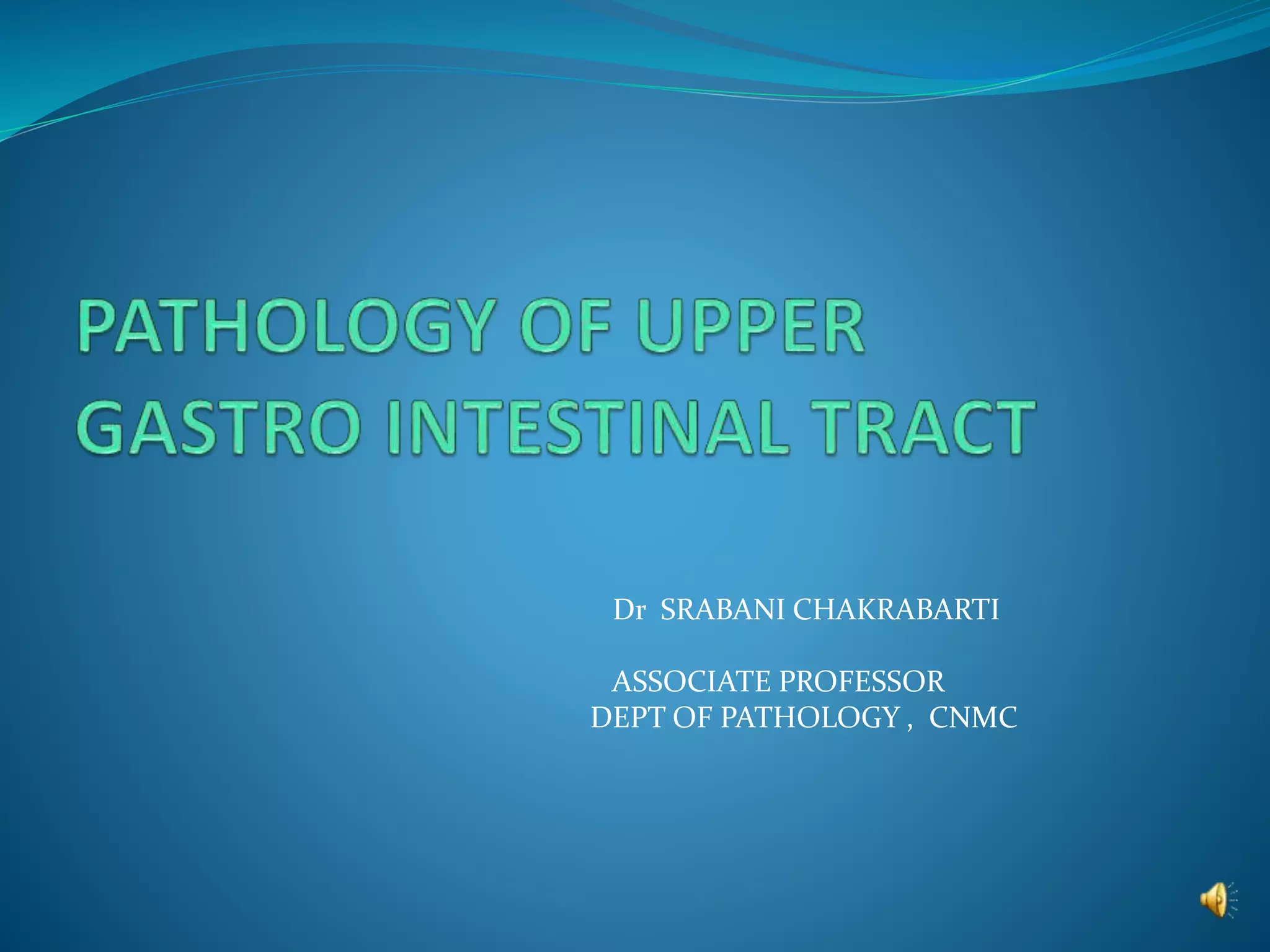 PATHOLOGY OF UPPER GASTRO INTESTINAL TRACT

Dr SRABANI CHAKRABARTI

ASSOCIATE PROFESSOR
DEPT OF PATHOLOGY , CNMC